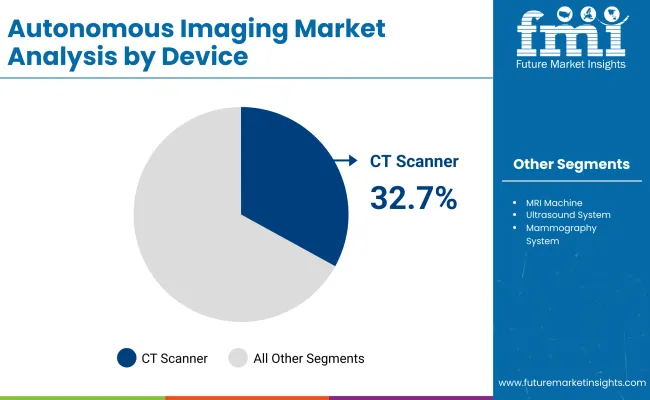 Autonomous Imaging Market Analysis by Device

fmi
Future Market Insights

CT Scanner
32.7%

Other Segments

- MRI Machine
- Ultrasound System
- Mammography System

CT Scanner
All Other Segments

www.futuremarketinsights.com